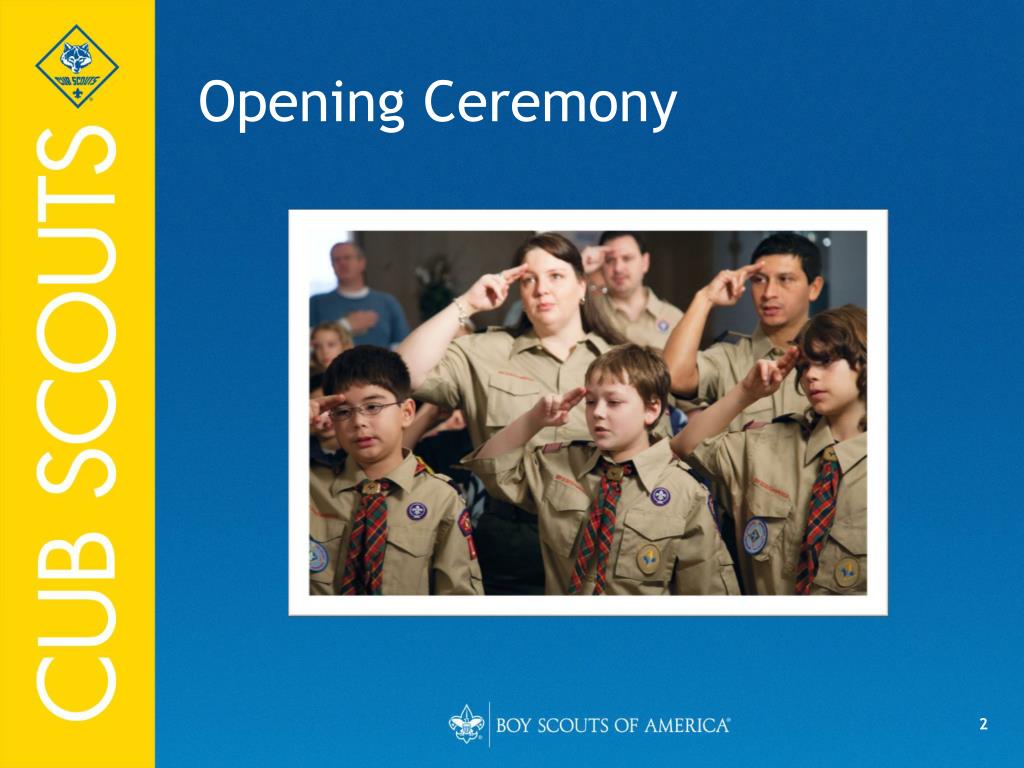 CUB SCOUTS

CUB SCOUTS

Opening Ceremony

BOY SCOUTS OF AMERICA®

2